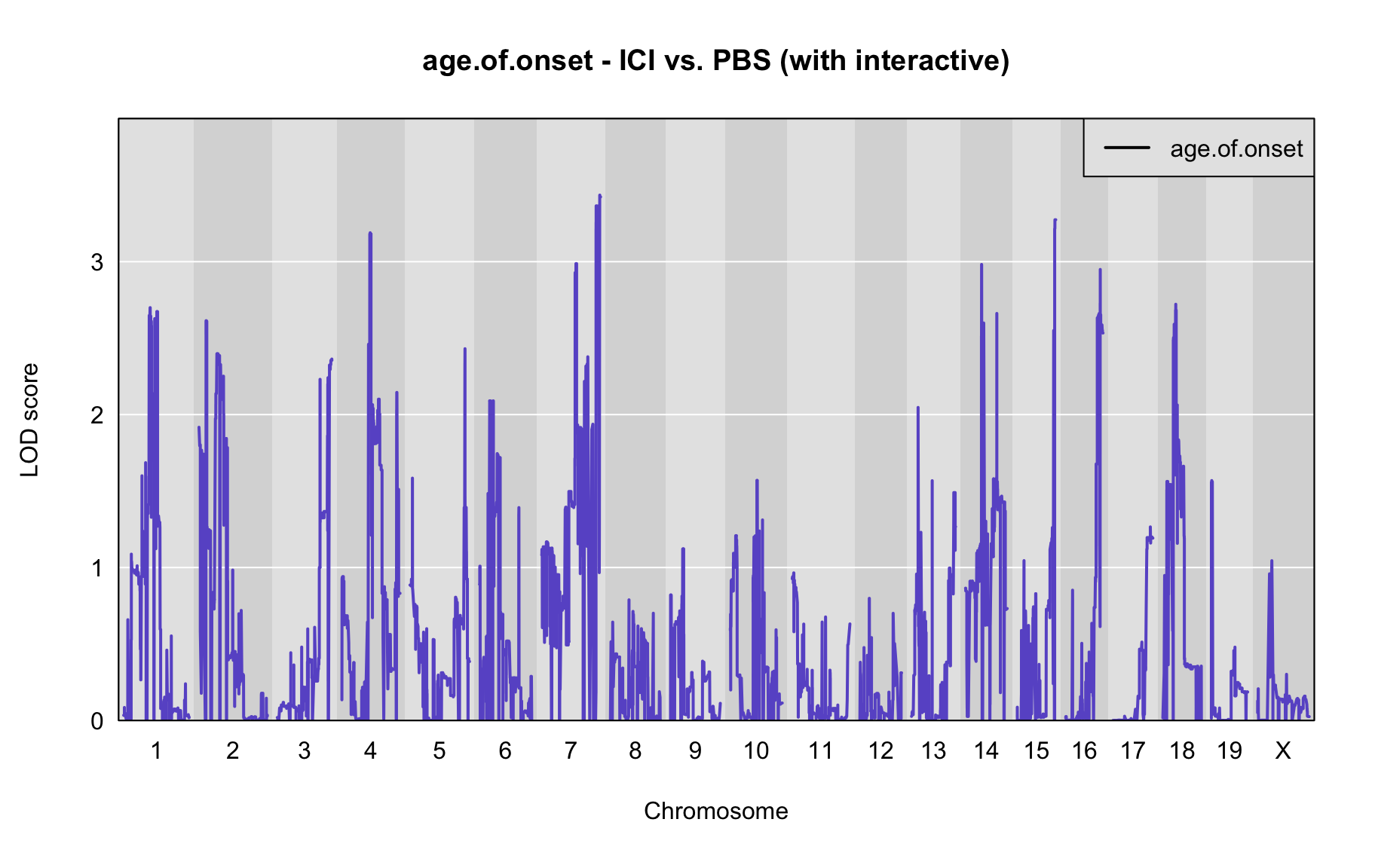 age.of.onset - ICI vs. PBS (with interactive)

age.of.onset

LOD score

3
2
1
0

1 2 3 4 5 6 7 8 9 10 11 12 13 14 15 16 17 18 19 X

Chromosome